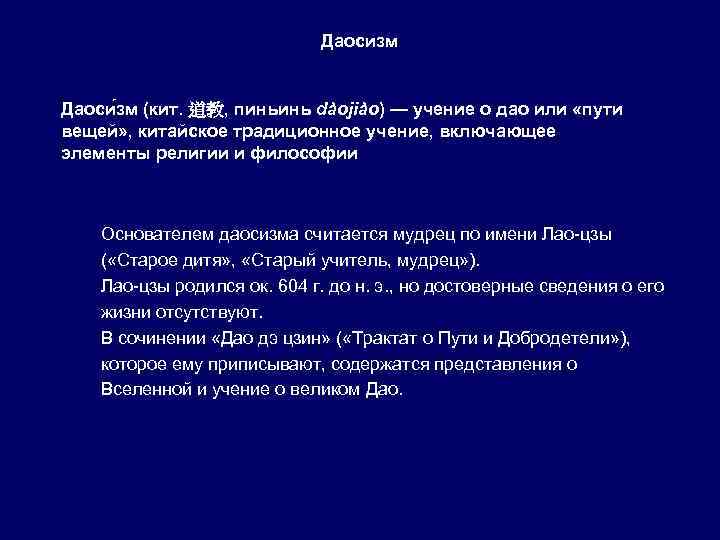 Даосизм

Даоси́зм (кит. 道教, пиньинь dàojiào) — учение о дао или «пути вещей», китайское традиционное учение, включающее элементы религии и философии

Основателем даосизма считается мудрец по имени Лао-цзы («Старое дитя», «Старый учитель, мудрец»).
Лао-цзы родился ок. 604 г. до н. э., но достоверные сведения о его жизни отсутствуют.
В сочинении «Дао дэ цзин» («Трактат о Пути и Добродетели»), которое ему приписывают, содержатся представления о Вселенной и учение о великом Дао.